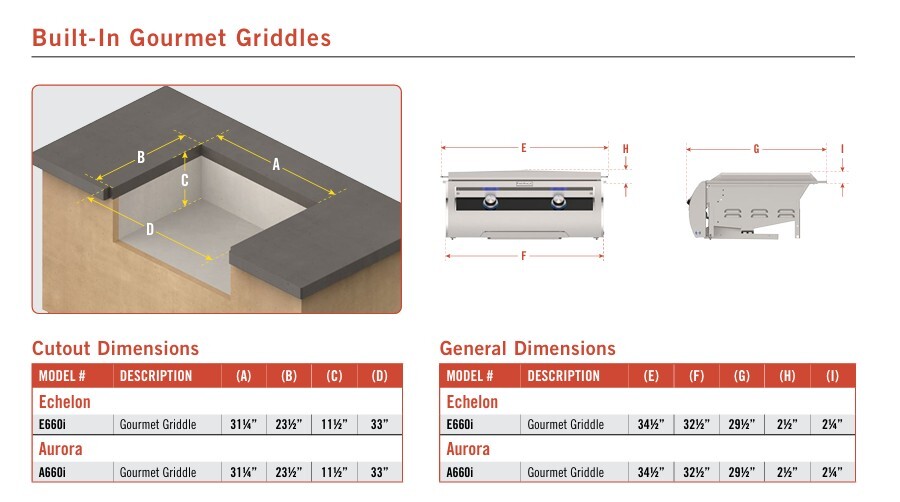 Built-In Gourmet Griddles

B
A
C
D

E
H
F
G
I

Cutout Dimensions

| MODEL # | DESCRIPTION | (A) | (B) | (C) | (D) |
|---|---|---|---|---|---|
| Echelon | | | | | |
| E660i | Gourmet Griddle | 31¼" | 23½" | 11½" | 33" |
| Aurora | | | | | |
| A660i | Gourmet Griddle | 31¼" | 23½" | 11½" | 33" |

General Dimensions

| MODEL # | DESCRIPTION | (E) | (F) | (G) | (H) | (I) |
|---|---|---|---|---|---|---|
| Echelon | | | | | | |
| E660i | Gourmet Griddle | 34½" | 32½" | 29½" | 2½" | 2¼" |
| Aurora | | | | | | |
| A660i | Gourmet Griddle | 34½" | 32½" | 29½" | 2½" | 2¼" |